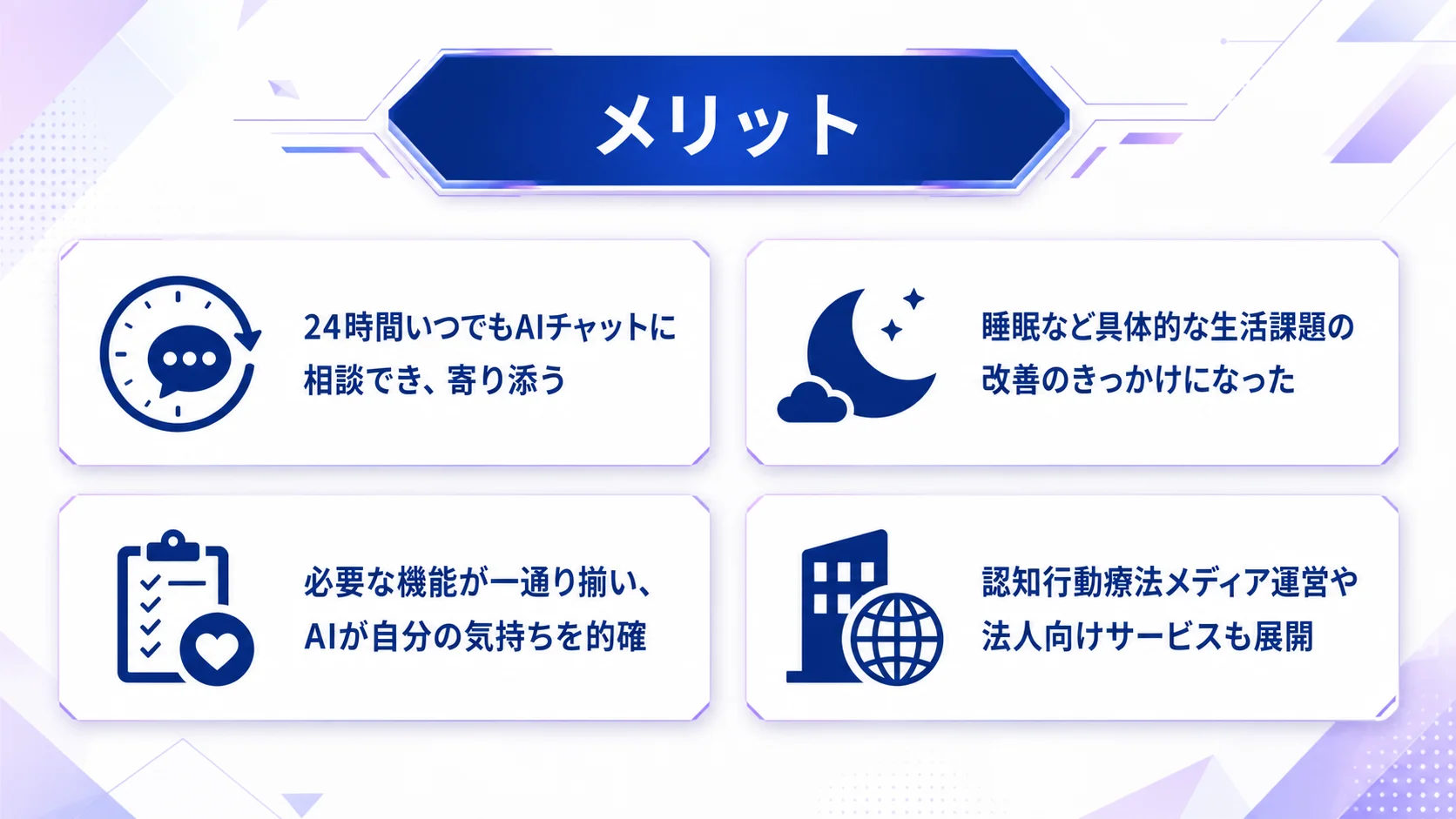 メリット

24時間いつでもAIチャットに相談でき、寄り添う

睡眠など具体的な生活課題の改善のきっかけになった

必要な機能が一通り揃い、AIが自分の気持ちを的確

認知行動療法メディア運営や法人向けサービスも展開